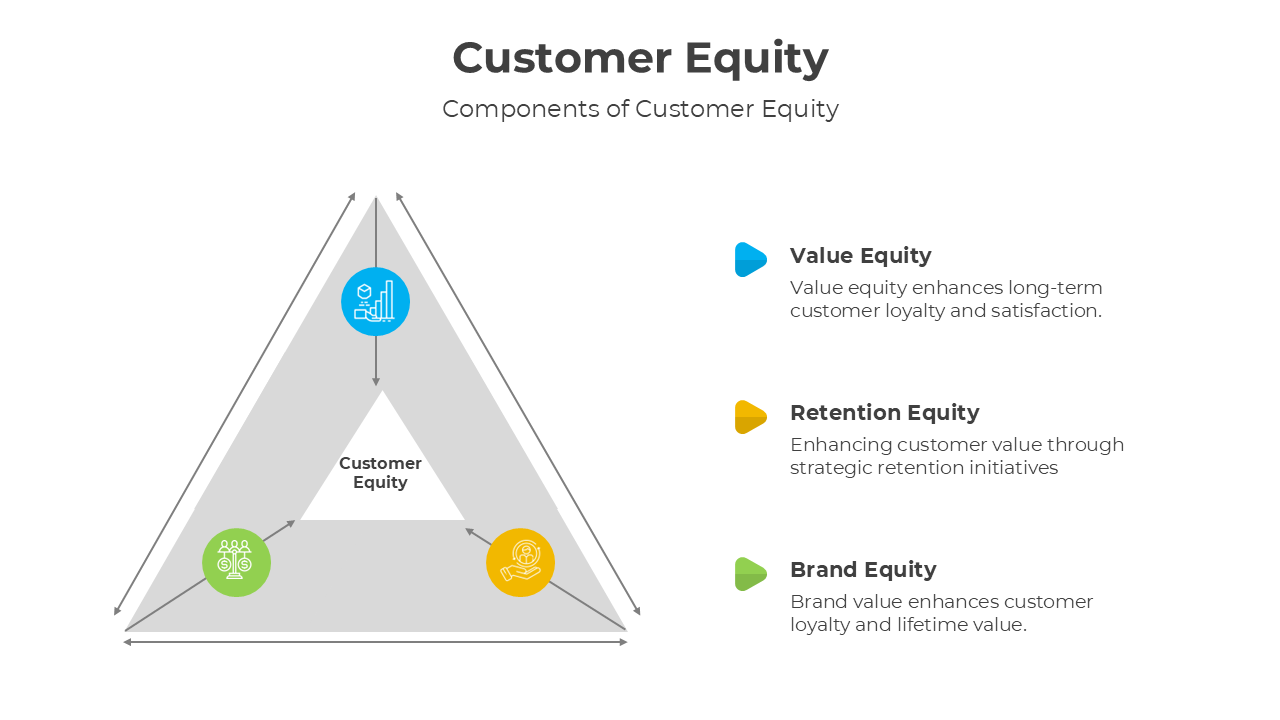 Customer Equity

Components of Customer Equity

Customer Equity

Value Equity

Value equity enhances long-term customer loyalty and satisfaction.

Retention Equity

Enhancing customer value through strategic retention initiatives

Brand Equity

Brand value enhances customer loyalty and lifetime value.